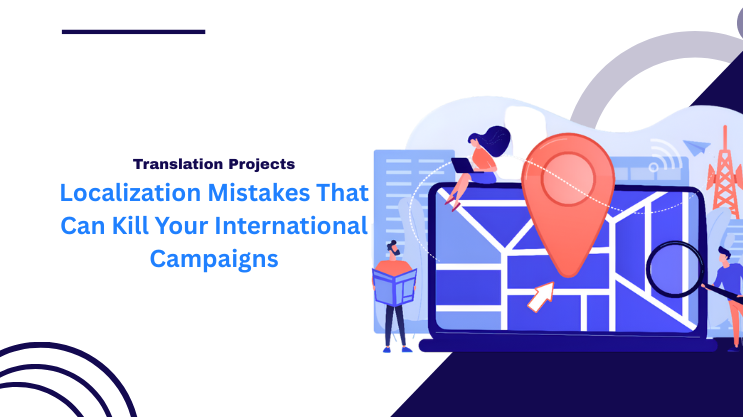 Translation Projects

Localization Mistakes That Can Kill Your International Campaigns